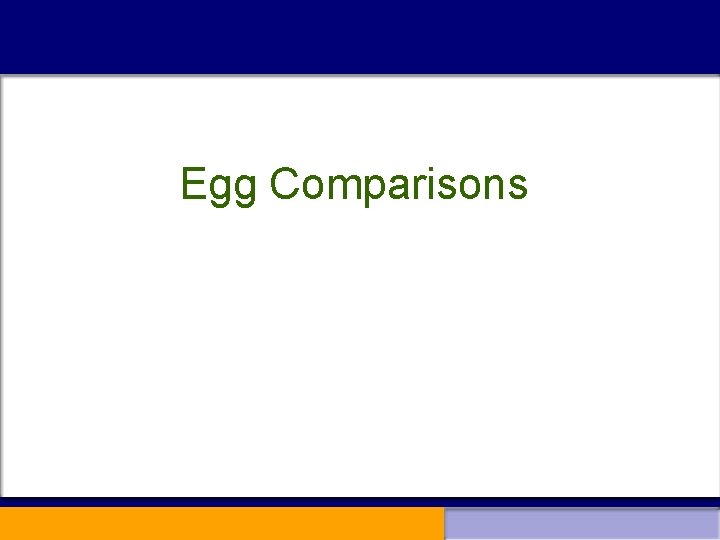 Egg Comparisons